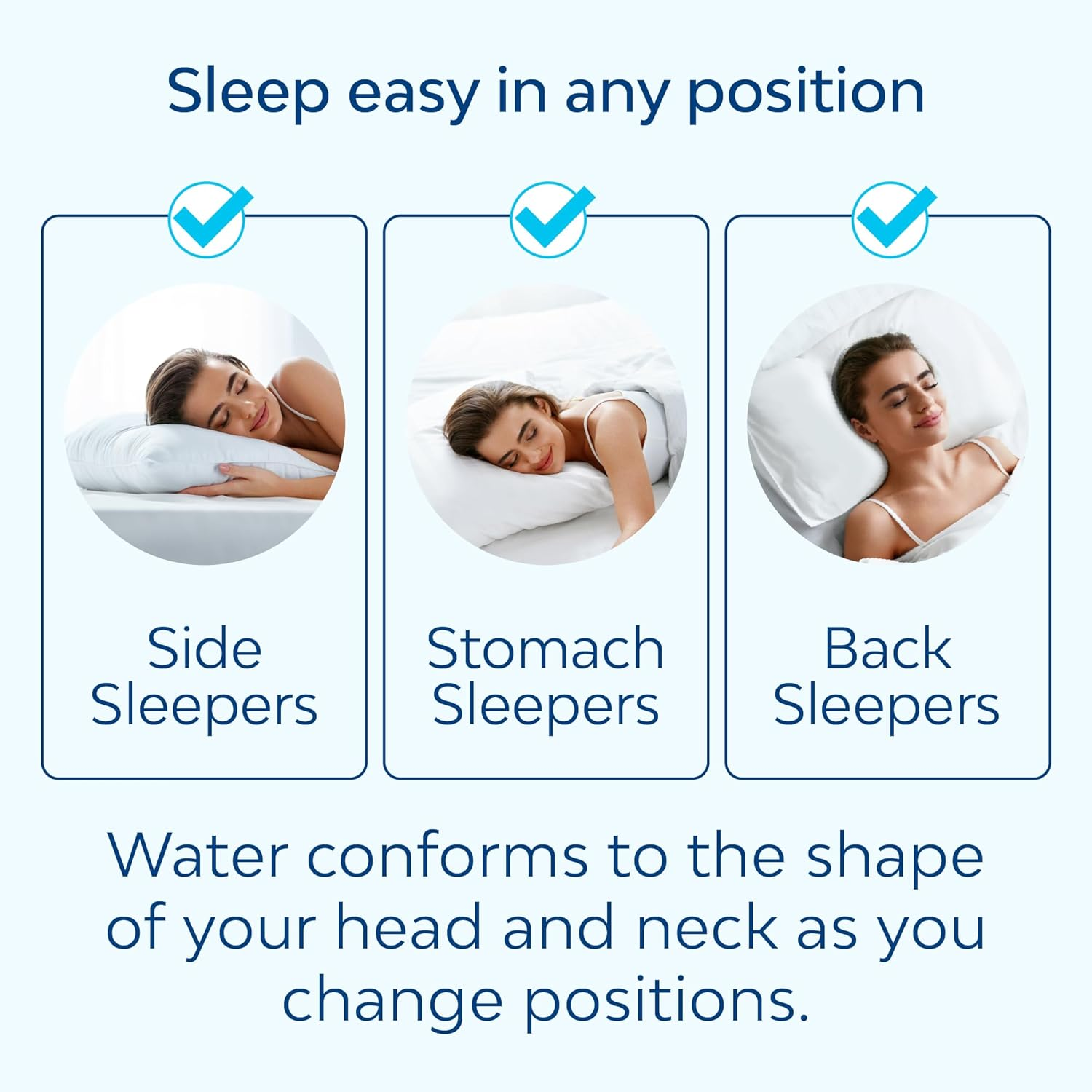 Sleep easy in any position

Side Sleepers

Stomach Sleepers

Back Sleepers

Water conforms to the shape of your head and neck as you change positions.